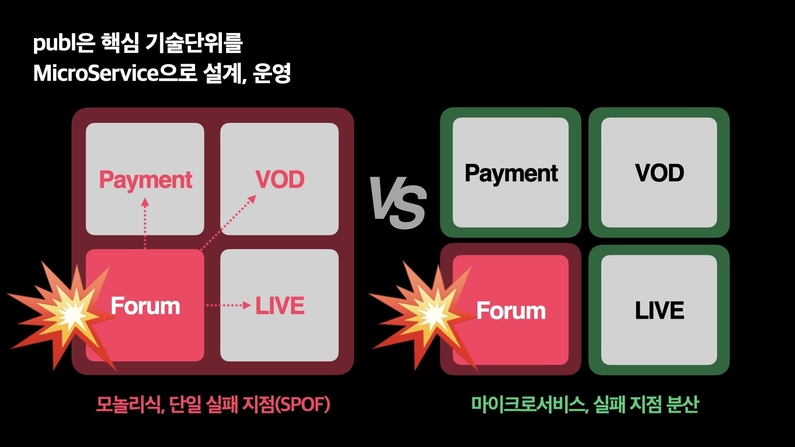 publ은 핵심 기술단위를
MicroService으로 설계, 운영

Payment

VOD

Forum

LIVE

모놀리식, 단일 실패 지점(SPOF)

VS

Payment

VOD

Forum

LIVE

마이크로서비스, 실패 지점 분산